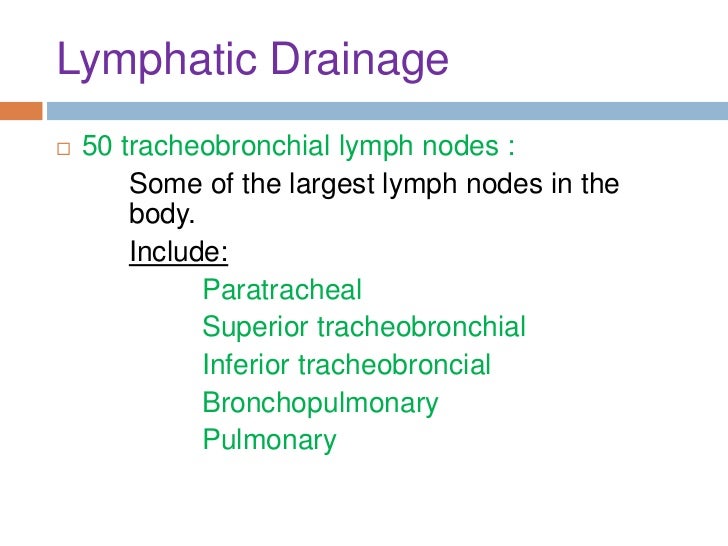 Lymphatic Drainage

50 tracheobronchial lymph nodes :

Some of the largest lymph nodes in the body.

Include:

Paratracheal
Superior tracheobronchial
Inferior tracheobroncial
Bronchopulmonary
Pulmonary